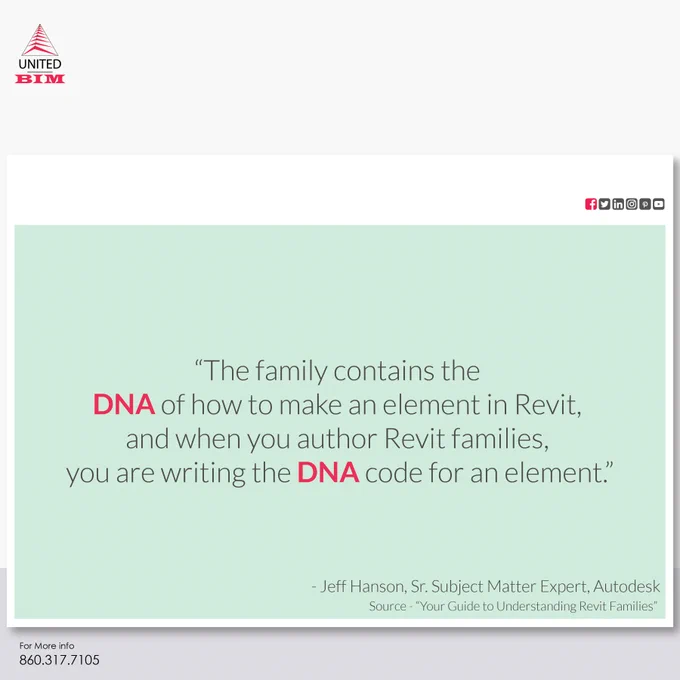 UNITED
BIM

“The family contains the DNA of how to make an element in Revit, and when you author Revit families, you are writing the DNA code for an element.”

- Jeff Hanson, Sr. Subject Matter Expert, Autodesk
Source - “Your Guide to Understanding Revit Families”

For More info
860.317.7105